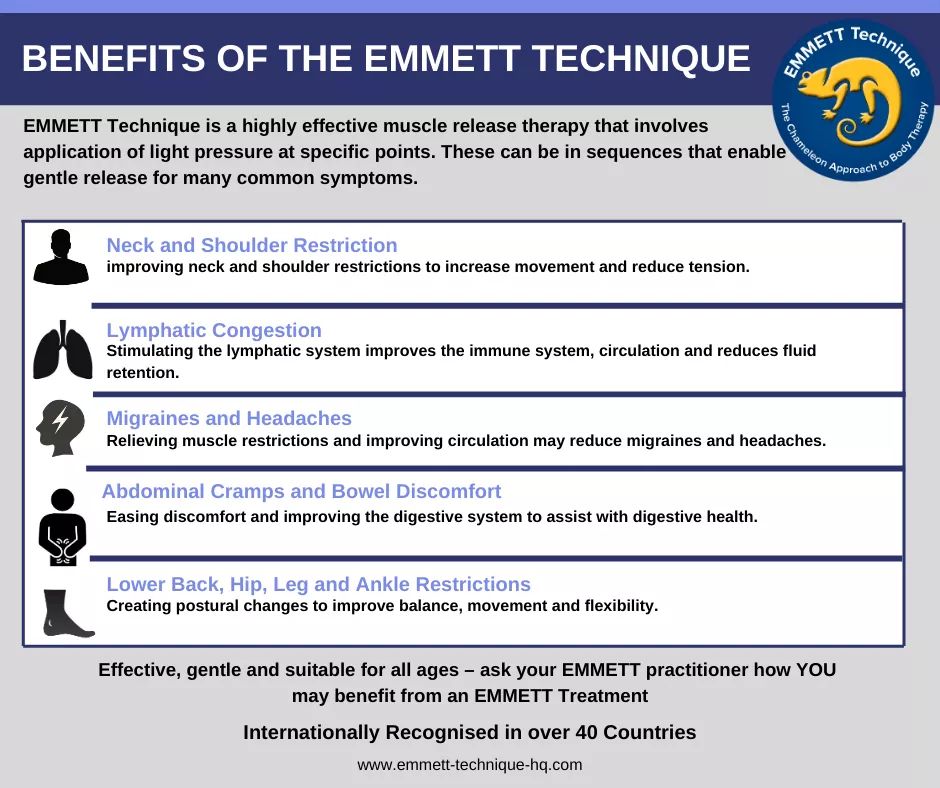 BENEFITS OF THE EMMETT TECHNIQUE

EMMETT Technique
The Chameleon Approach to Body Therapy

EMMETT Technique is a highly effective muscle release therapy that involves application of light pressure at specific points. These can be in sequences that enable gentle release for many common symptoms.

Neck and Shoulder Restriction
improving neck and shoulder restrictions to increase movement and reduce tension.

Lymphatic Congestion
Stimulating the lymphatic system improves the immune system, circulation and reduces fluid retention.

Migraines and Headaches
Relieving muscle restrictions and improving circulation may reduce migraines and headaches.

Abdominal Cramps and Bowel Discomfort
Easing discomfort and improving the digestive system to assist with digestive health.

Lower Back, Hip, Leg and Ankle Restrictions
Creating postural changes to improve balance, movement and flexibility.

Effective, gentle and suitable for all ages – ask your EMMETT practitioner how YOU may benefit from an EMMETT Treatment

Internationally Recognised in over 40 Countries

www.emmett-technique-hq.com